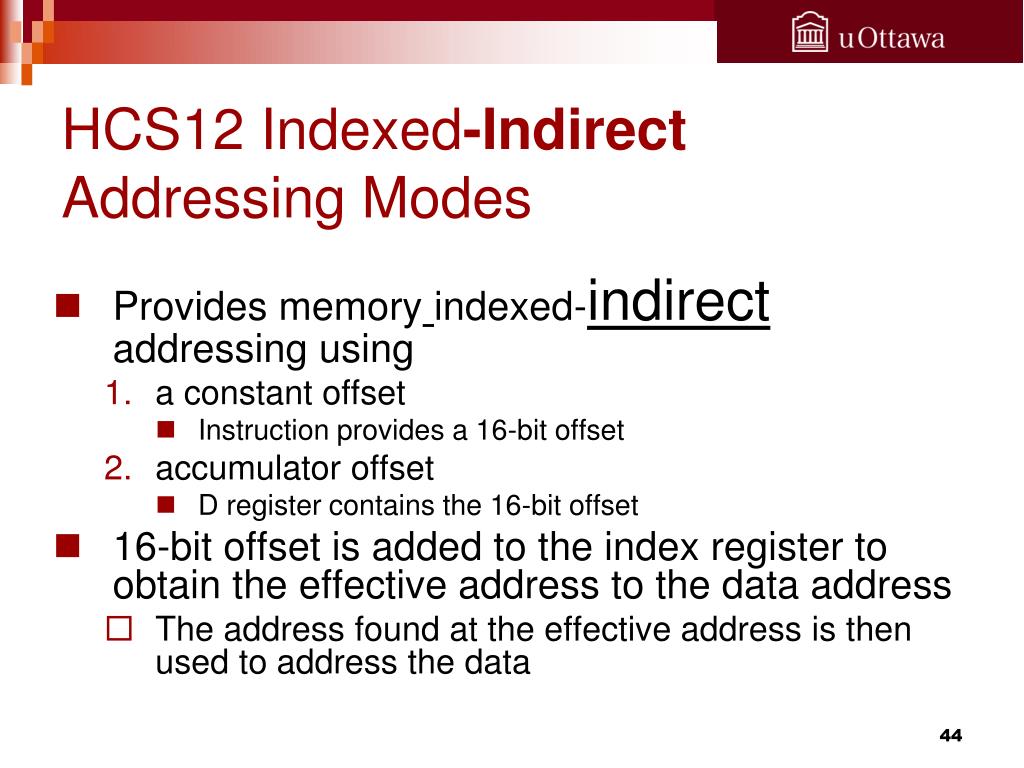 uOttawa

HCS12 Indexed-Indirect Addressing Modes

Provides memory indexed-indirect addressing using

1. a constant offset
   Instruction provides a 16-bit offset
2. accumulator offset
   D register contains the 16-bit offset

16-bit offset is added to the index register to obtain the effective address to the data address

The address found at the effective address is then used to address the data

44